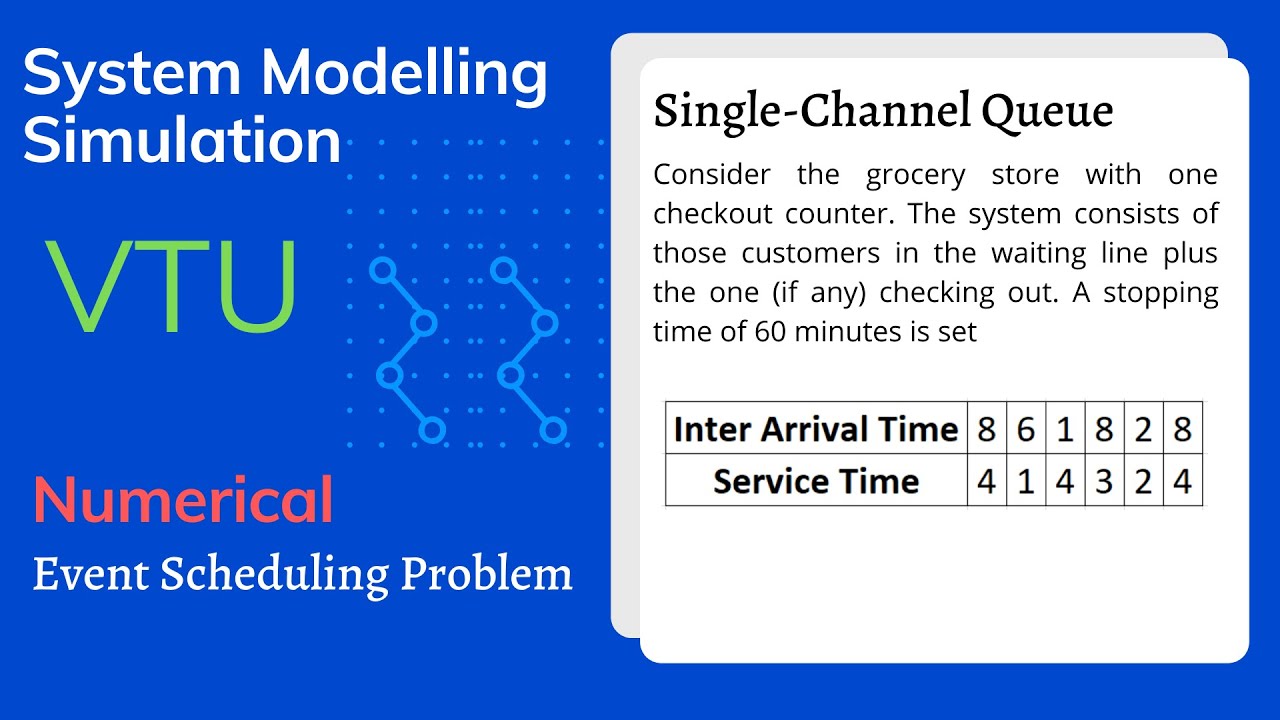 System Modelling Simulation

VTU

Numerical

Event Scheduling Problem

Single-Channel Queue

Consider the grocery store with one checkout counter. The system consists of those customers in the waiting line plus the one (if any) checking out. A stopping time of 60 minutes is set

| Inter Arrival Time | 8 | 6 | 1 | 8 | 2 | 8 |
|---|---|---|---|---|---|---|
| Service Time | 4 | 1 | 4 | 3 | 2 | 4 |